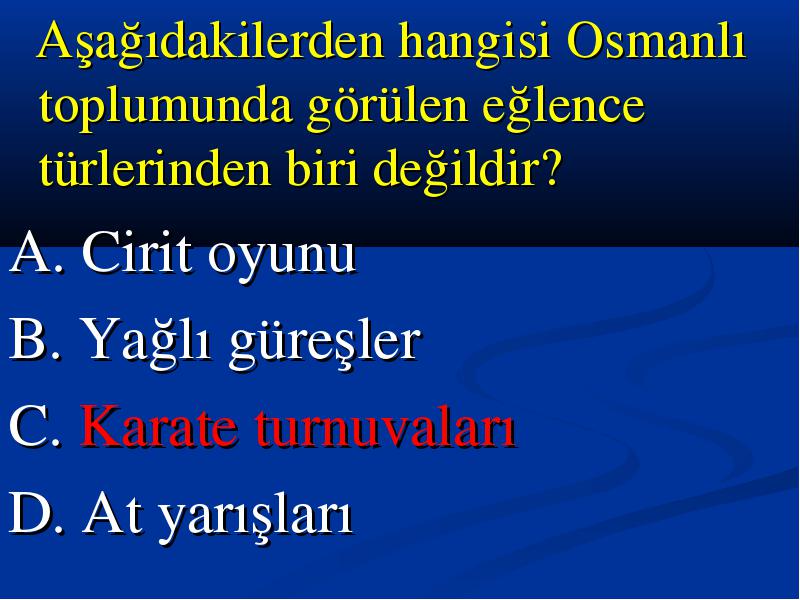 Aşağıdakilerden hangisi Osmanlı toplumunda görülen eğlence türlerinden biri değildir?

A. Cirit oyunu

B. Yağlı güreşler

C. Karate turnuvaları

D. At yarışları